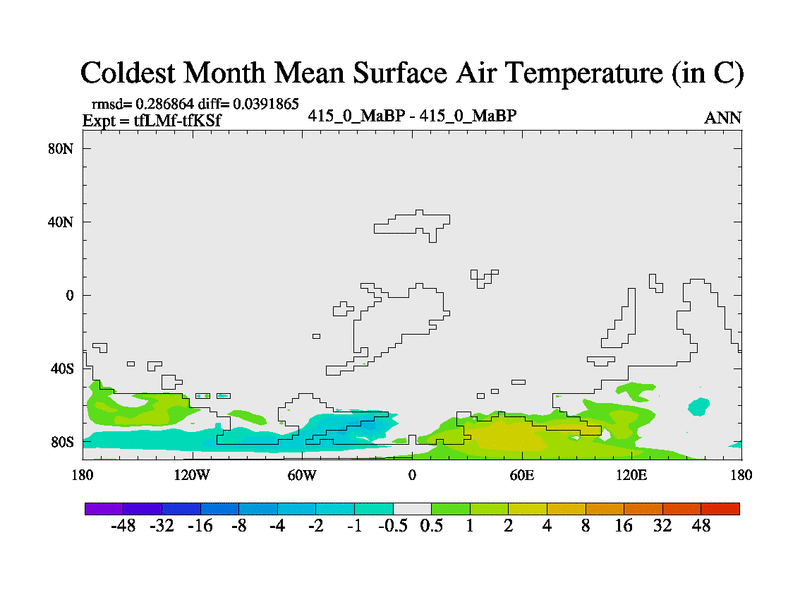 Coldest Month Mean Surface Air Temperature (in C)

rmsd= 0.286864 diff= 0.0391865
Expt = tfLMf-tfKSf

415_0_MaBP - 415_0_MaBP

ANN

80N
40N
0
40S
80S

180
120W
60W
0
60E
120E
180

-48 -32 -16 -8 -4 -2 -1 -0.5 0.5 1 2 4 8 16 32 48